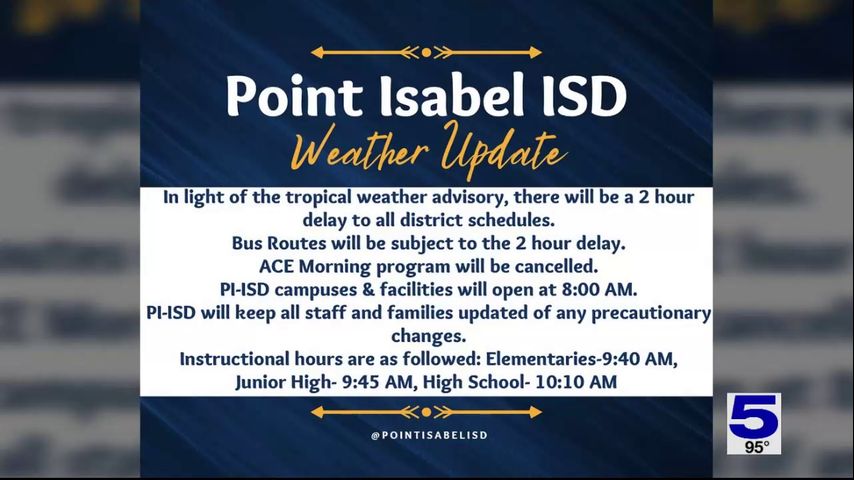 Point Isabel ISD

Weather Update

In light of the tropical weather advisory, there will be a 2 hour delay to all district schedules.
Bus Routes will be subject to the 2 hour delay.
ACE Morning program will be cancelled.
PI-ISD campuses & facilities will open at 8:00 AM.
PI-ISD will keep all staff and families updated of any precautionary changes.
Instructional hours are as followed: Elementaries-9:40 AM, Junior High- 9:45 AM, High School- 10:10 AM

@POINTISABELISD

5
95°